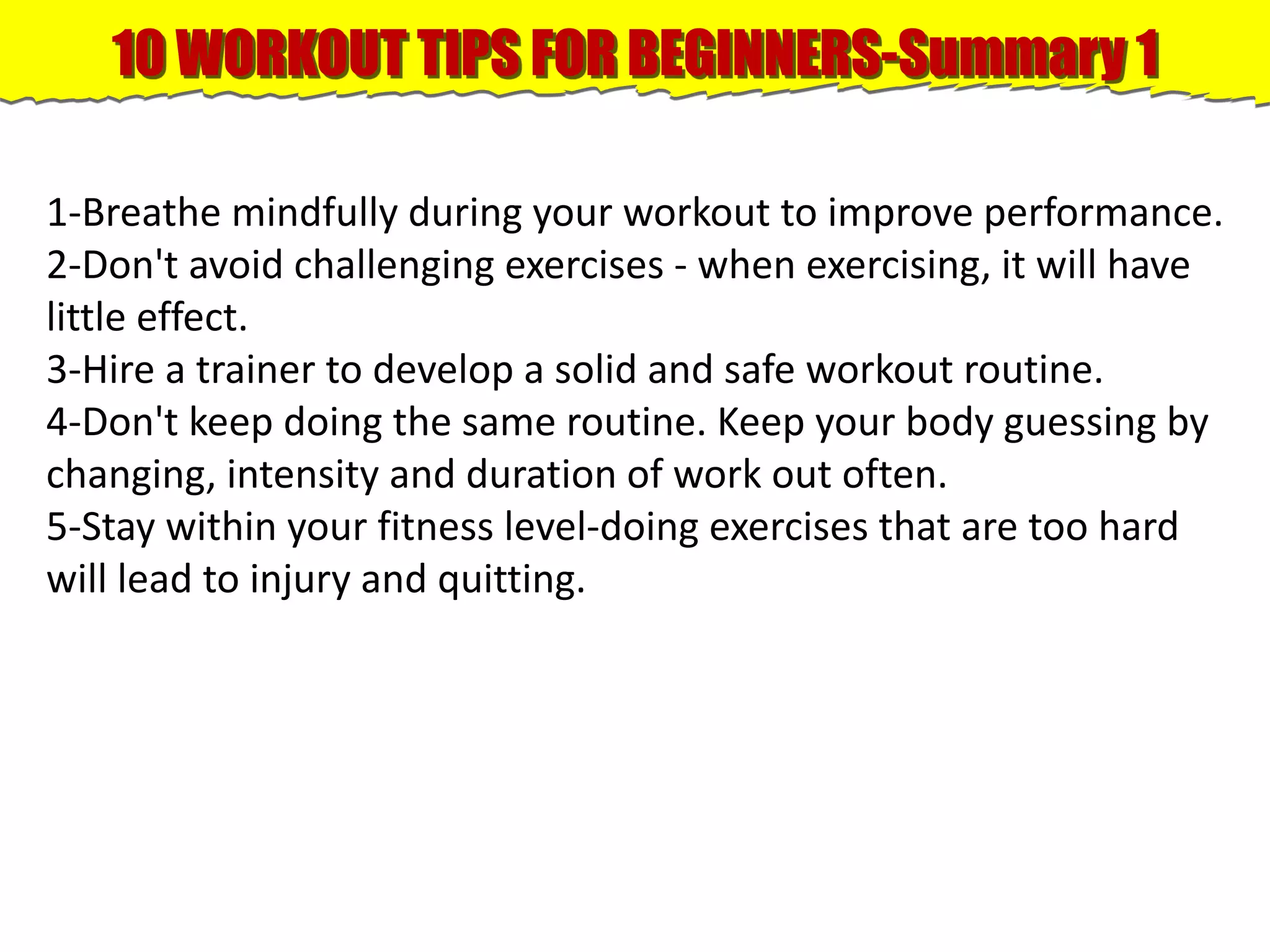 10 WORKOUT TIPS FOR BEGINNERS-Summary 1

1-Breathe mindfully during your workout to improve performance.
2-Don't avoid challenging exercises - when exercising, it will have little effect.
3-Hire a trainer to develop a solid and safe workout routine.
4-Don't keep doing the same routine. Keep your body guessing by changing, intensity and duration of work out often.
5-Stay within your fitness level-doing exercises that are too hard will lead to injury and quitting.